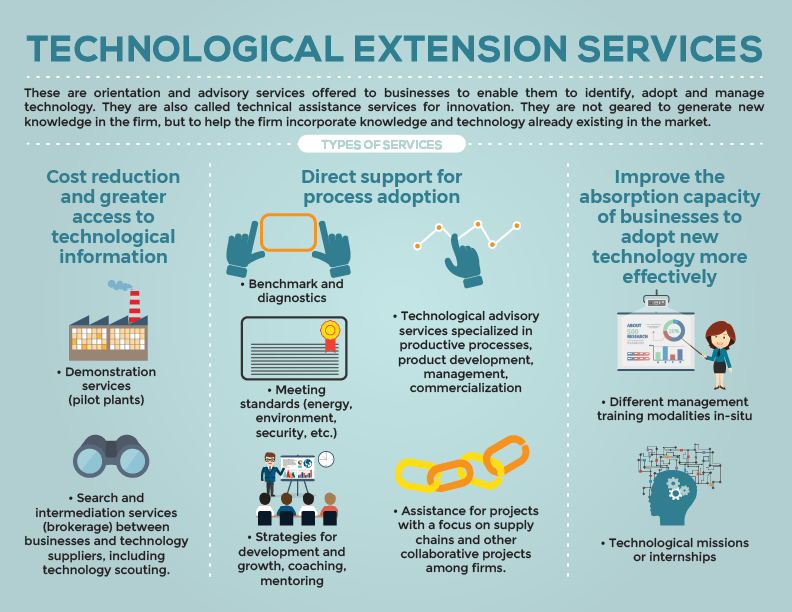 TECHNOLOGICAL EXTENSION SERVICES

These are orientation and advisory services offered to businesses to enable them to identify, adopt and manage technology. They are also called technical assistance services for innovation. They are not geared to generate new knowledge in the firm, but to help the firm incorporate knowledge and technology already existing in the market.

TYPES OF SERVICES

Cost reduction and greater access to technological information

• Demonstration services (pilot plants)

• Search and intermediation services (brokerage) between businesses and technology suppliers, including technology scouting.

Direct support for process adoption

• Benchmark and diagnostics

• Meeting standards (energy, environment, security, etc.)

• Strategies for development and growth, coaching, mentoring

• Technological advisory services specialized in productive processes, product development, management, commercialization

• Assistance for projects with a focus on supply chains and other collaborative projects among firms.

Improve the absorption capacity of businesses to adopt new technology more effectively

ABOUT 500 RESEARCH

• Different management training modalities in-situ

• Technological missions or internships